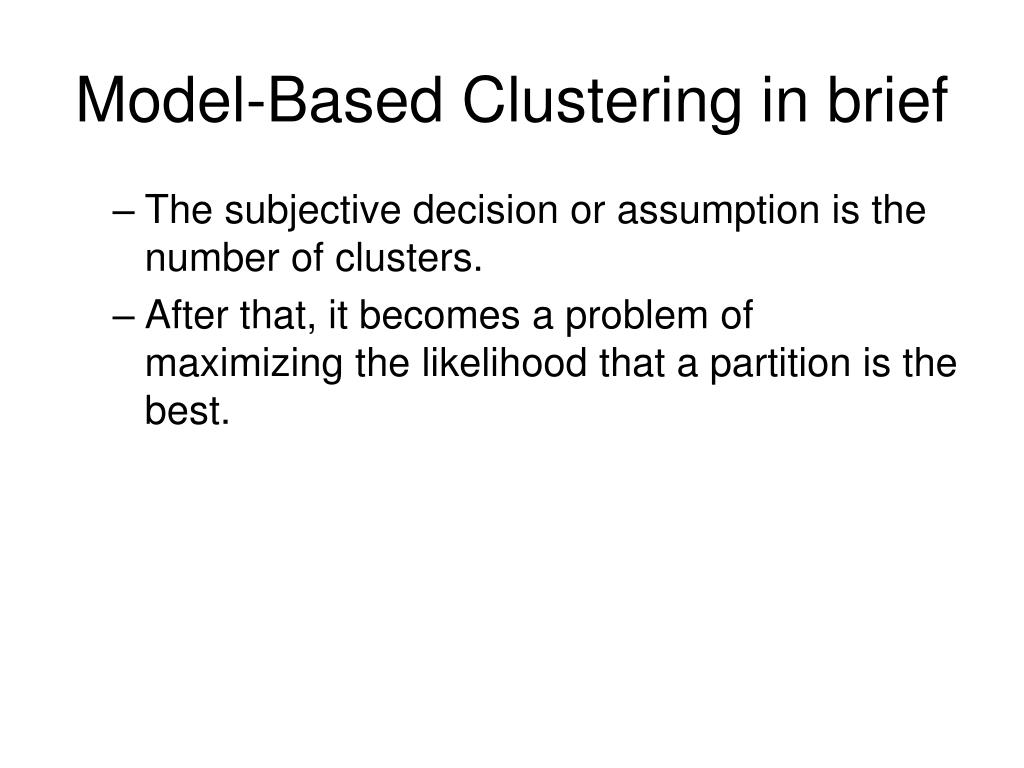 Model-Based Clustering in brief

– The subjective decision or assumption is the number of clusters.

– After that, it becomes a problem of maximizing the likelihood that a partition is the best.